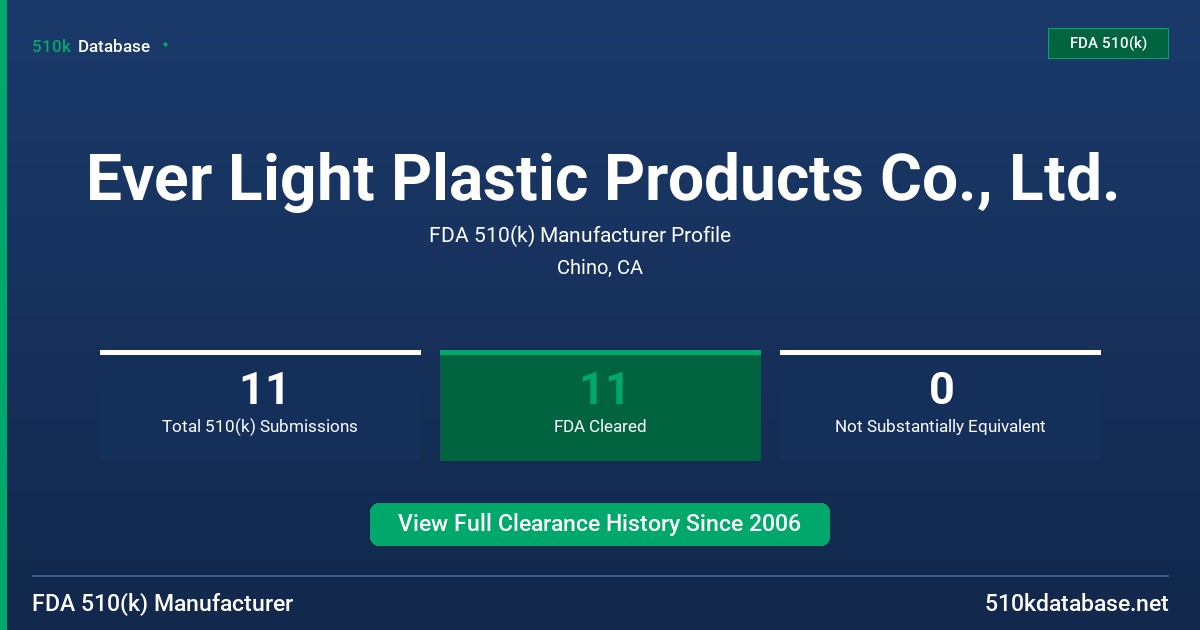 510k Database

FDA 510(k)

Ever Light Plastic Products Co., Ltd.

FDA 510(k) Manufacturer Profile

Chino, CA

11
Total 510(k) Submissions

11
FDA Cleared

0
Not Substantially Equivalent

View Full Clearance History Since 2006

FDA 510(k) Manufacturer

510kdatabase.net